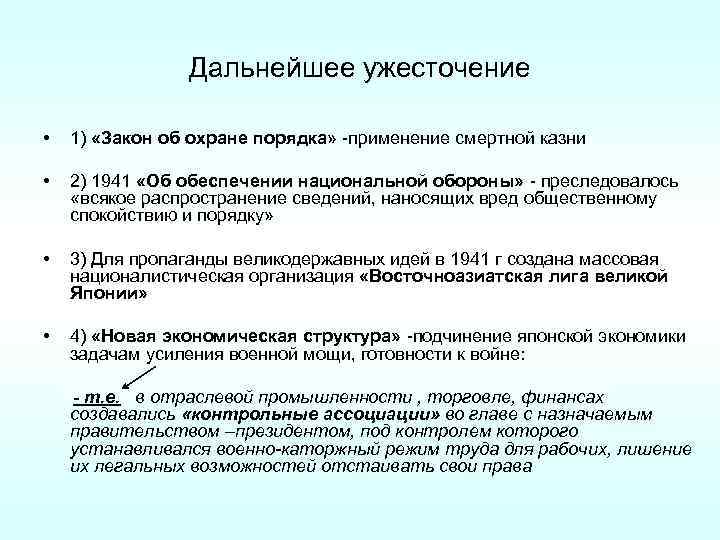 Дальнейшее ужесточение

• 1) «Закон об охране порядка» -применение смертной казни

• 2) 1941 «Об обеспечении национальной обороны» - преследовалось «всякое распространение сведений, наносящих вред общественному спокойствию и порядку»

• 3) Для пропаганды великодержавных идей в 1941 г создана массовая националистическая организация «Восточноазиатская лига великой Японии»

• 4) «Новая экономическая структура» -подчинение японской экономики задачам усиления военной мощи, готовности к войне:

- т.е. в отраслевой промышленности , торговле, финансах создавались «контрольные ассоциации» во главе с назначаемым правительством –президентом, под контролем которого устанавливался военно-каторжный режим труда для рабочих, лишение их легальных возможностей отстаивать свои права